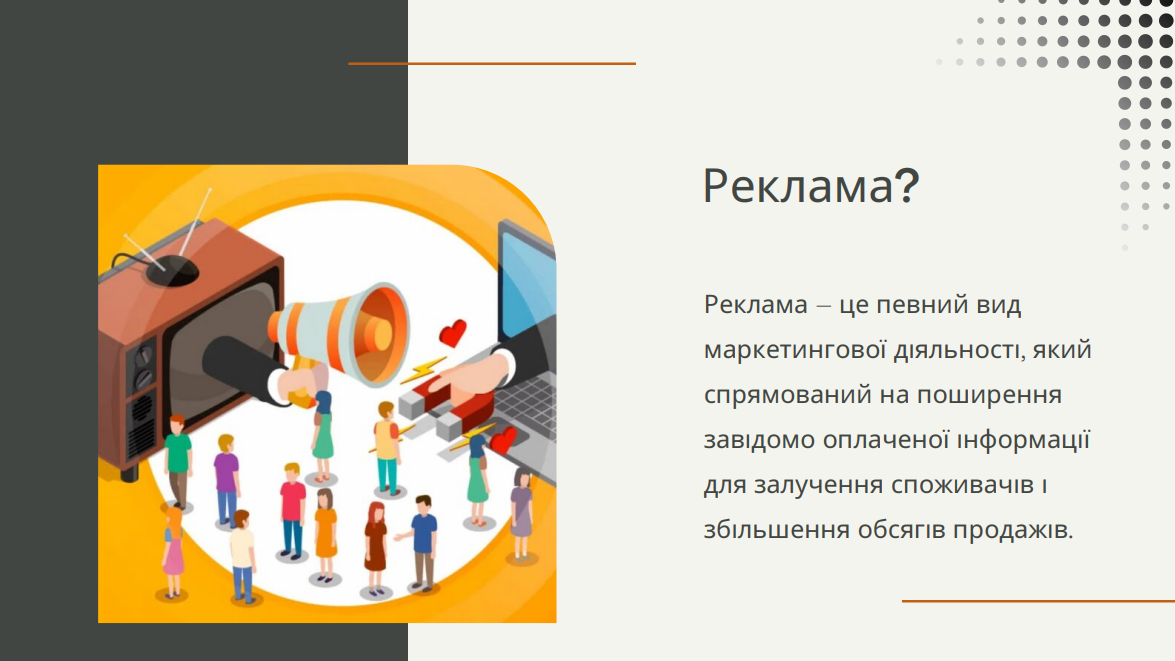 Реклама?

Реклама – це певний вид маркетингової діяльності, який спрямований на поширення завідомо оплаченої інформації для залучення споживачів і збільшення обсягів продажів.